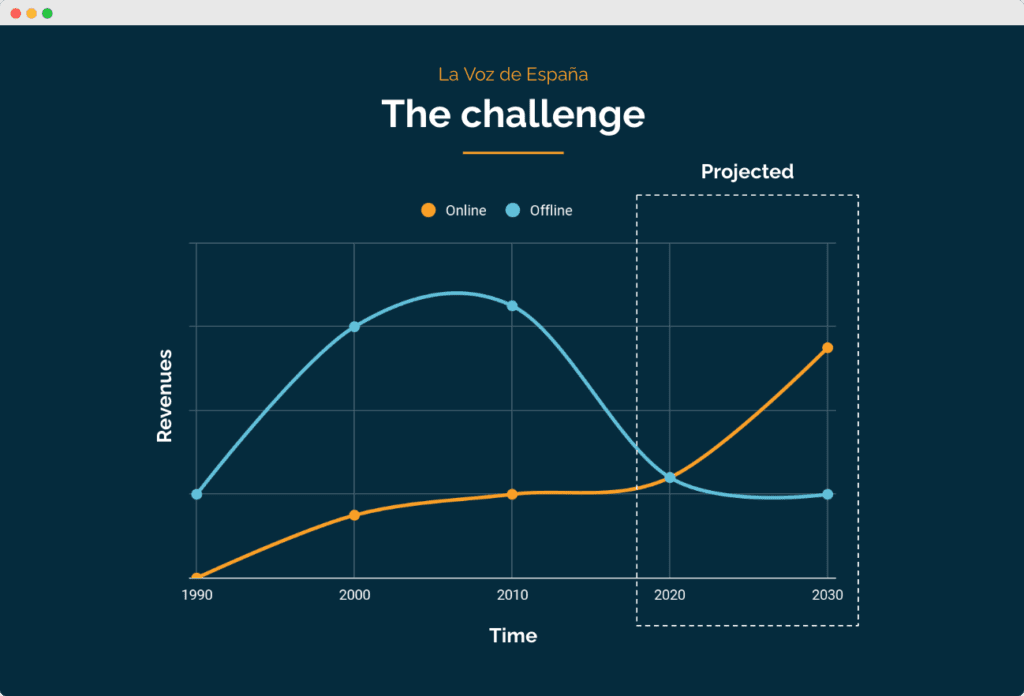 La Voz de España

The challenge

Projected

Online Offline

Revenues

1990 2000 2010 2020 2030

Time